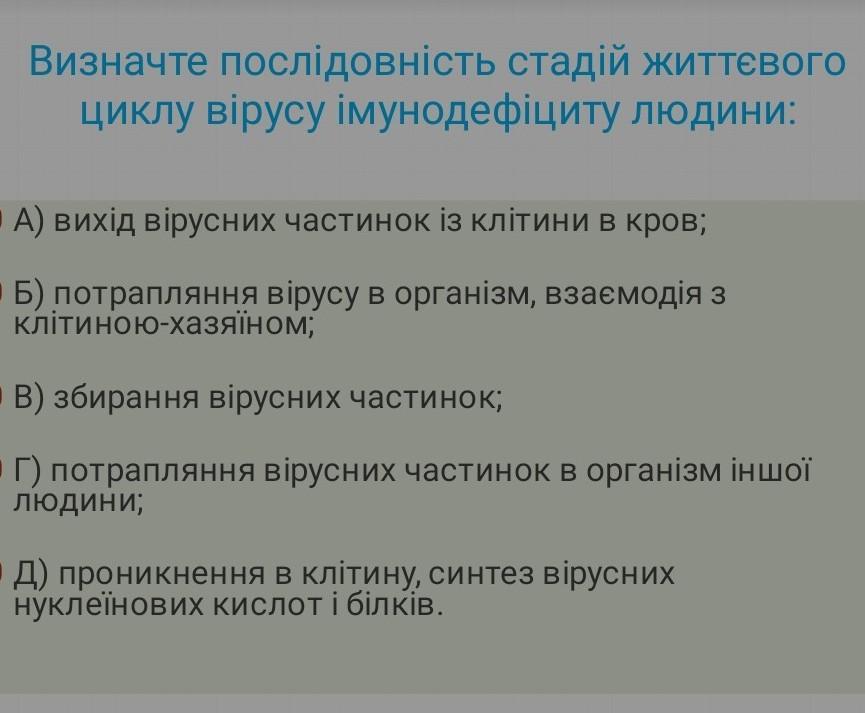 Визначте послідовність стадій життєвого циклу вірусу імунодефіциту людини:

А) вихід вірусних частинок із клітини в кров;

Б) потрапляння вірусу в організм, взаємодія з клітиною-хазяїном;

В) збирання вірусних частинок;

Г) потрапляння вірусних частинок в організм іншої людини;

Д) проникнення в клітину, синтез вірусних нуклеїнових кислот і білків.